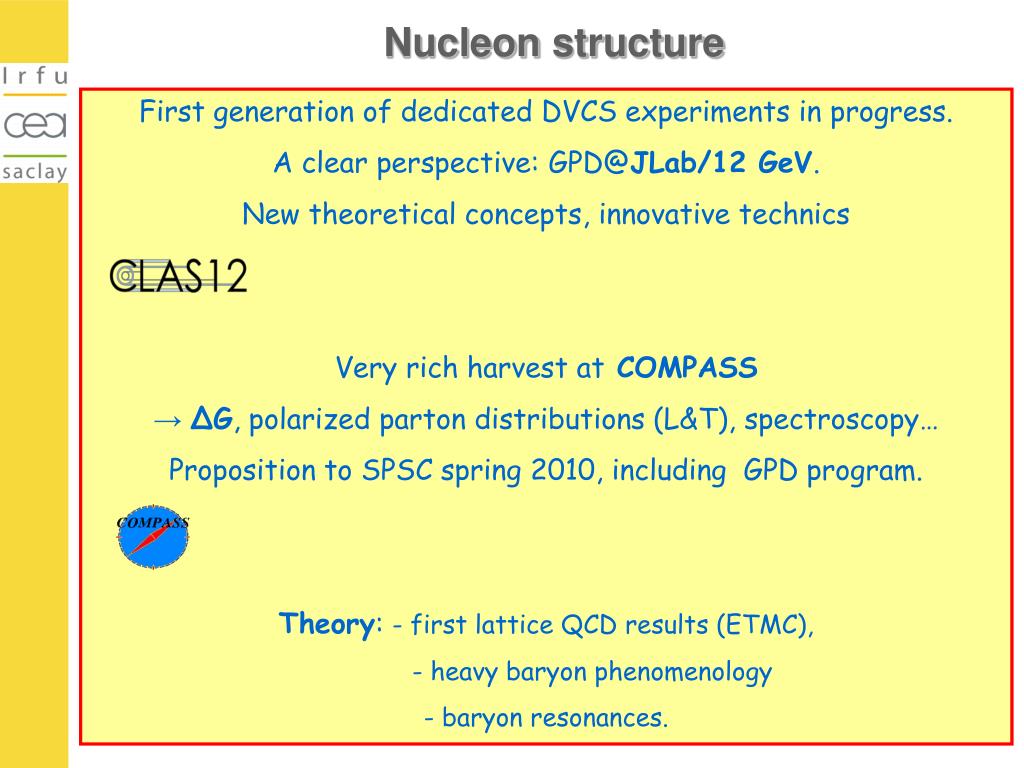 Irfu
cea
saclay

Nucleon structure

First generation of dedicated DVCS experiments in progress.

A clear perspective: GPD@JLab/12 GeV.

New theoretical concepts, innovative technics

CLAS12

Very rich harvest at COMPASS

→ ΔG, polarized parton distributions (L&T), spectroscopy…

Proposition to SPSC spring 2010, including GPD program.

COMPASS

Theory: - first lattice QCD results (ETMC),

- heavy baryon phenomenology

- baryon resonances.